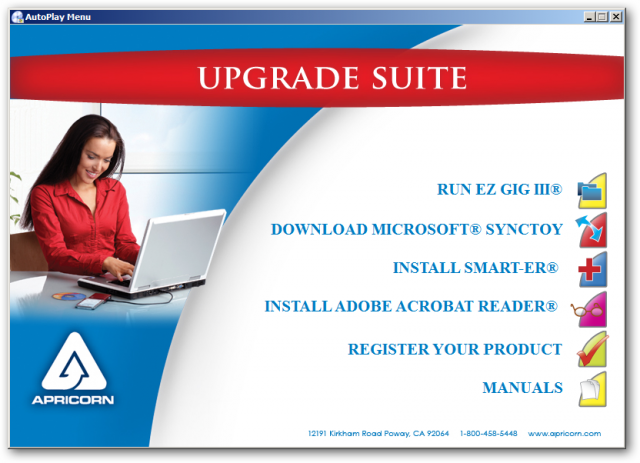 AutoPlay Menu

UPGRADE SUITE

RUN EZ GIG III®

DOWNLOAD MICROSOFT® SYNCTOY

INSTALL SMART-ER®

INSTALL ADOBE ACROBAT READER®

REGISTER YOUR PRODUCT

MANUALS

APRICORN

12191 Kirkham Road Poway, CA 92064 1-800-458-5448 www.apricorn.com